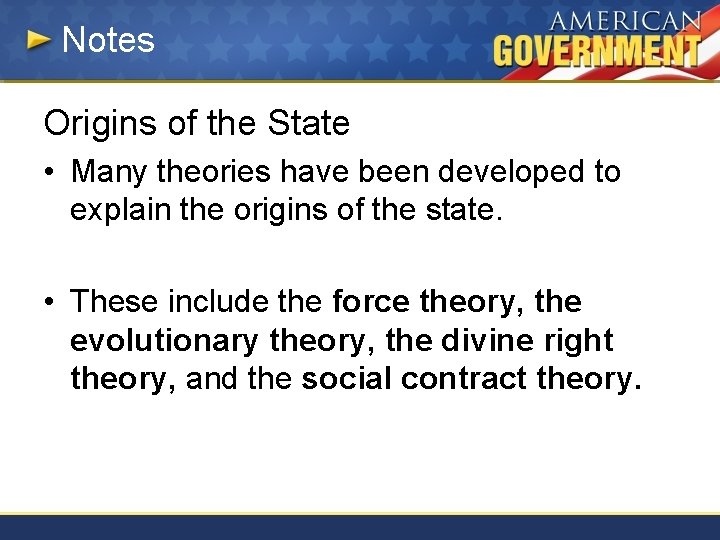 Notes

AMERICAN GOVERNMENT

Origins of the State

• Many theories have been developed to explain the origins of the state.

• These include the force theory, the evolutionary theory, the divine right theory, and the social contract theory.